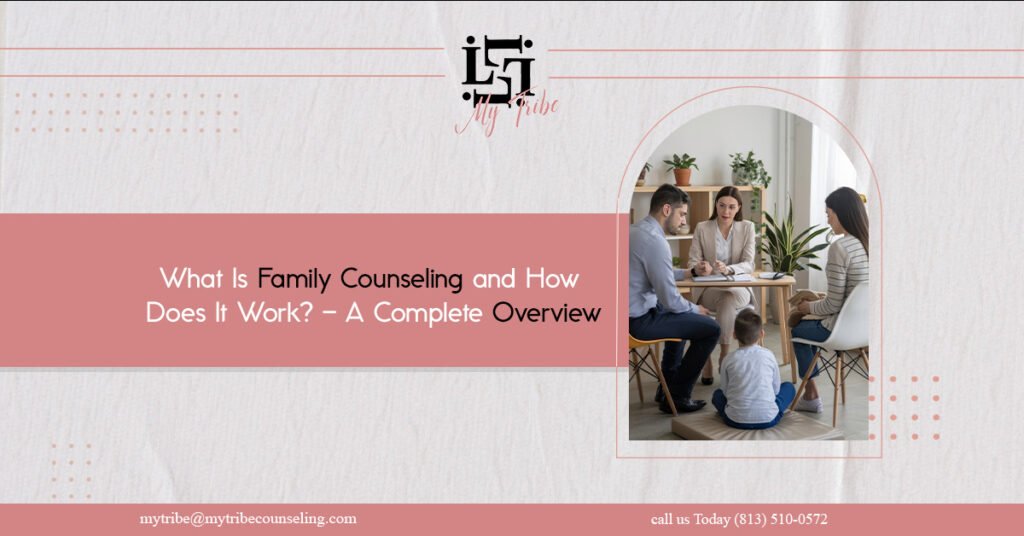 My Tribe

What Is Family Counseling and How Does It Work? – A Complete Overview

mytribe@mytribecounseling.com

call us Today (813) 510-0572